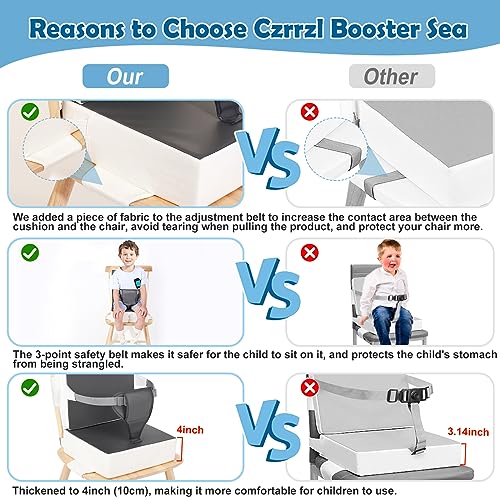 Reasons to Choose Czrrzl Booster Sea

Our

Other

VS

We added a piece of fabric to the adjustment belt to increase the contact area between the cushion and the chair, avoid tearing when pulling the product, and protect your chair more.

VS

The 3-point safety belt makes it safer for the child to sit on it, and protects the child's stomach from being strangled.

4inch

VS

3.14inch

Thickened to 4inch (10cm), making it more comfortable for children to use.